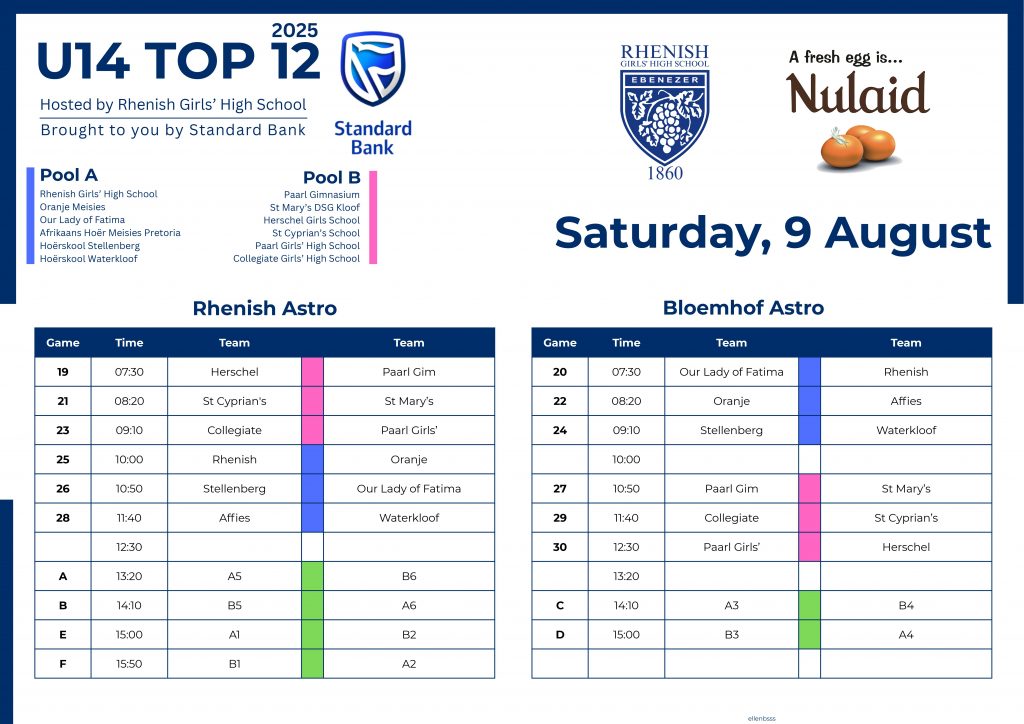 2025
U14 TOP 12
Hosted by Rhenish Girls' High School
Brought to you by Standard Bank

Standard Bank

RHENISH
GIRLS' HIGH SCHOOL
EBENEZER
1860

A fresh egg is...
Nulaid

Pool A
Rhenish Girls' High School
Oranje Meisies
Our Lady of Fatima
Afrikaans Hoër Meisies Pretoria
Hoërskool Stellenberg
Hoërskool Waterkloof

Pool B
Paarl Gimnasium
St Mary's DSG Kloof
Herschel Girls School
St Cyprian's School
Paarl Girls' High School
Collegiate Girls' High School

Saturday, 9 August

Rhenish Astro

| Game | Time | Team | | Team |
|---|---|---|---|---|
| 19 | 07:30 | Herschel | | Paarl Gim |
| 21 | 08:20 | St Cyprian's | | St Mary's |
| 23 | 09:10 | Collegiate | | Paarl Girls' |
| 25 | 10:00 | Rhenish | | Oranje |
| 26 | 10:50 | Stellenberg | | Our Lady of Fatima |
| 28 | 11:40 | Affies | | Waterkloof |
| | 12:30 | | | |
| A | 13:20 | A5 | | B6 |
| B | 14:10 | B5 | | A6 |
| E | 15:00 | A1 | | B2 |
| F | 15:50 | B1 | | A2 |

Bloemhof Astro

| Game | Time | Team | | Team |
|---|---|---|---|---|
| 20 | 07:30 | Our Lady of Fatima | | Rhenish |
| 22 | 08:20 | Oranje | | Affies |
| 24 | 09:10 | Stellenberg | | Waterkloof |
| | 10:00 | | | |
| 27 | 10:50 | Paarl Gim | | St Mary's |
| 29 | 11:40 | Collegiate | | St Cyprian's |
| 30 | 12:30 | Paarl Girls' | | Herschel |
| | 13:20 | | | |
| C | 14:10 | A3 | | B4 |
| D | 15:00 | B3 | | A4 |
| | | | | |

ellenbsss